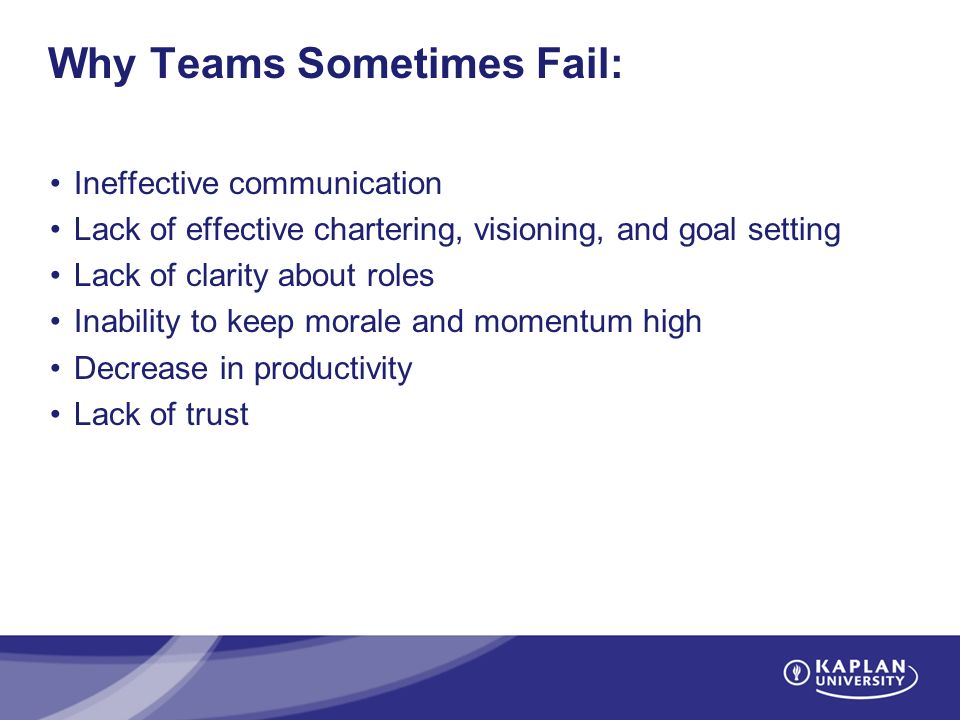 Why Teams Sometimes Fail:

• Ineffective communication
• Lack of effective chartering, visioning, and goal setting
• Lack of clarity about roles
• Inability to keep morale and momentum high
• Decrease in productivity
• Lack of trust

KAPLAN UNIVERSITY